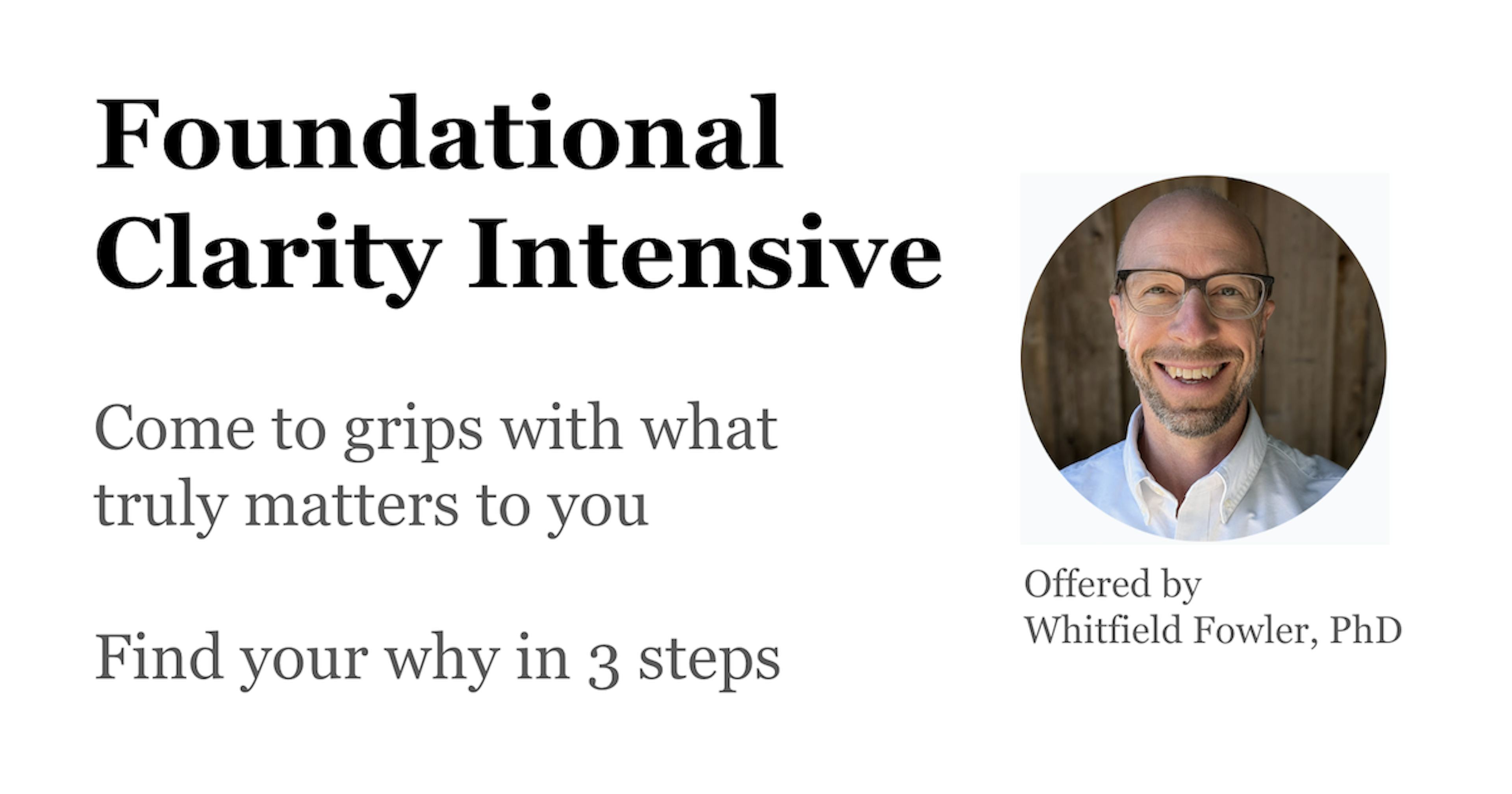 Foundational Clarity Intensive

Come to grips with what truly matters to you

Find your why in 3 steps

Offered by
Whitfield Fowler, PhD